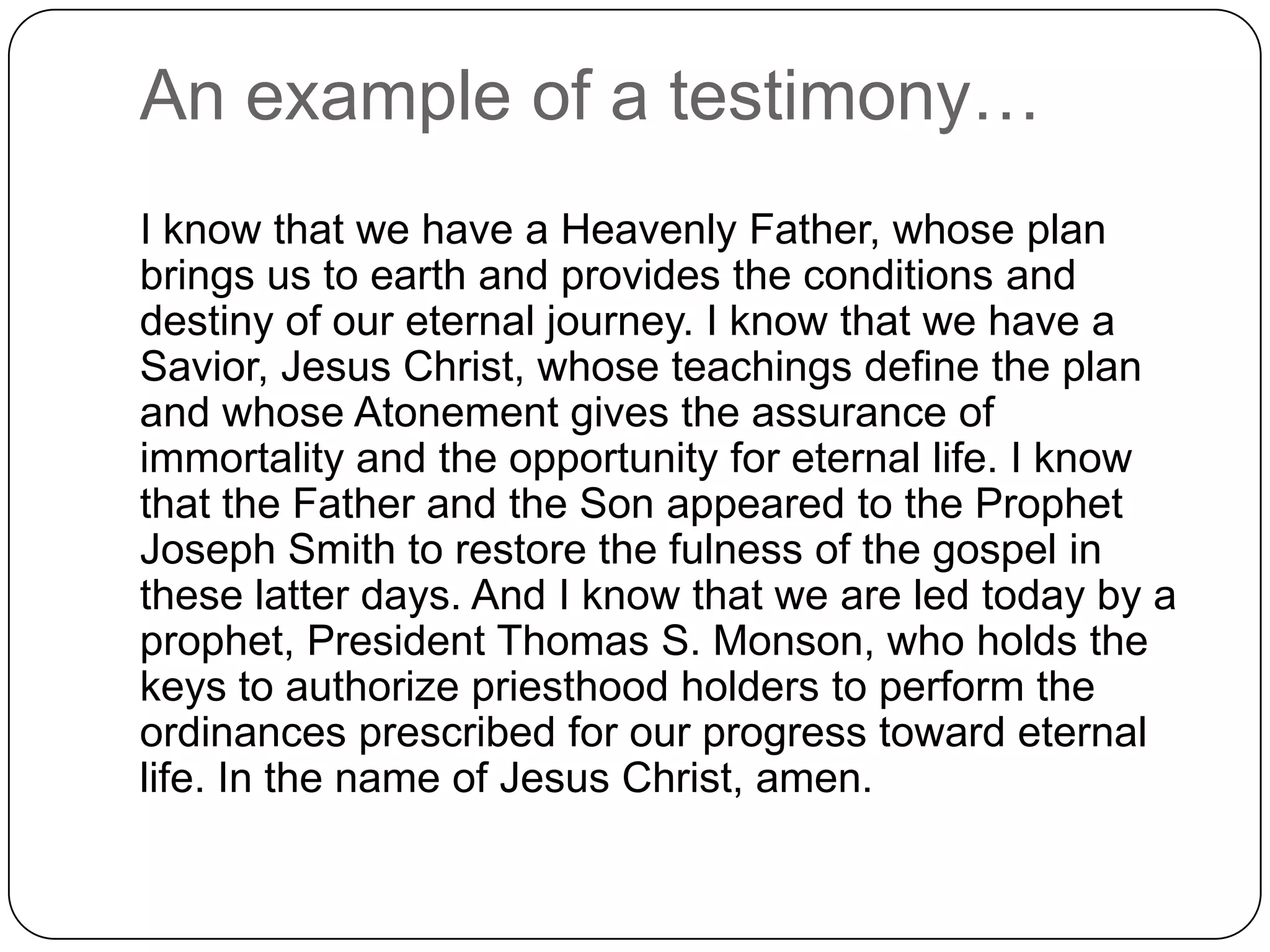 An example of a testimony…

I know that we have a Heavenly Father, whose plan brings us to earth and provides the conditions and destiny of our eternal journey. I know that we have a Savior, Jesus Christ, whose teachings define the plan and whose Atonement gives the assurance of immortality and the opportunity for eternal life. I know that the Father and the Son appeared to the Prophet Joseph Smith to restore the fulness of the gospel in these latter days. And I know that we are led today by a prophet, President Thomas S. Monson, who holds the keys to authorize priesthood holders to perform the ordinances prescribed for our progress toward eternal life. In the name of Jesus Christ, amen.